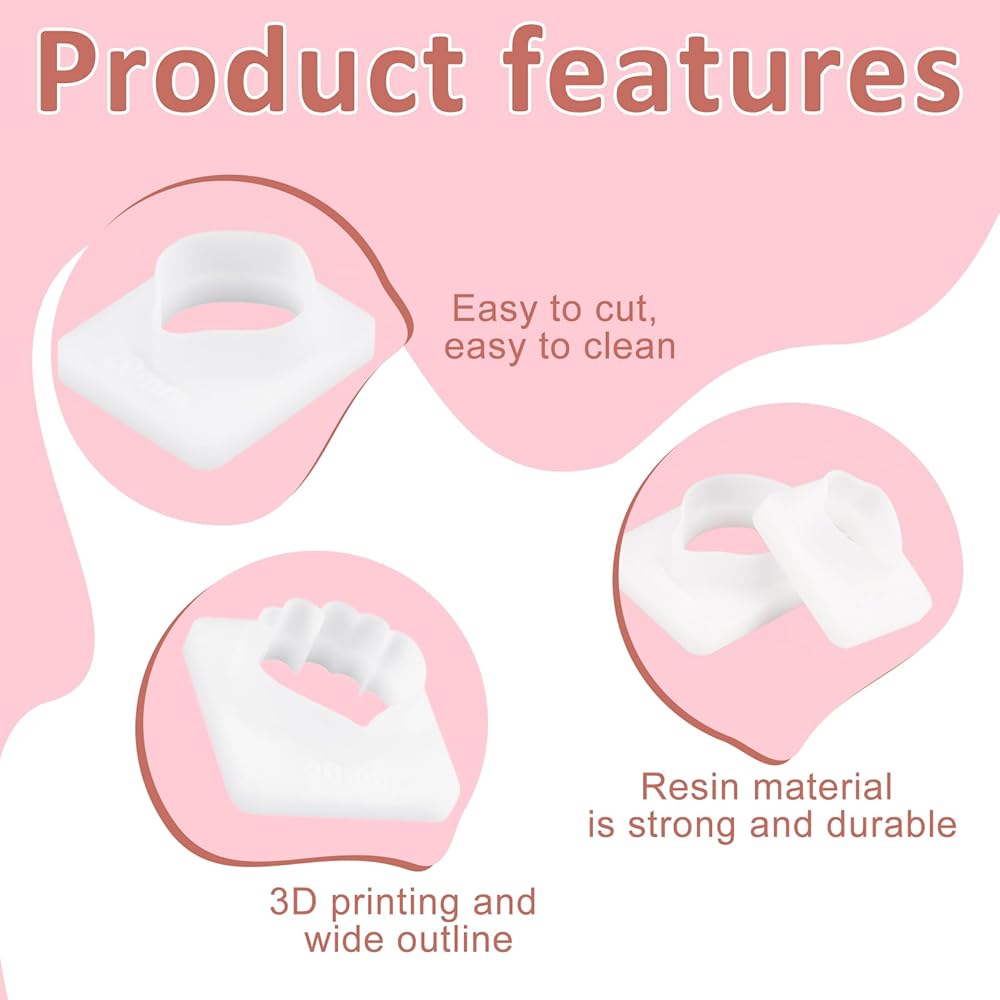 Product features

Easy to cut, easy to clean

Resin material is strong and durable

3D printing and wide outline